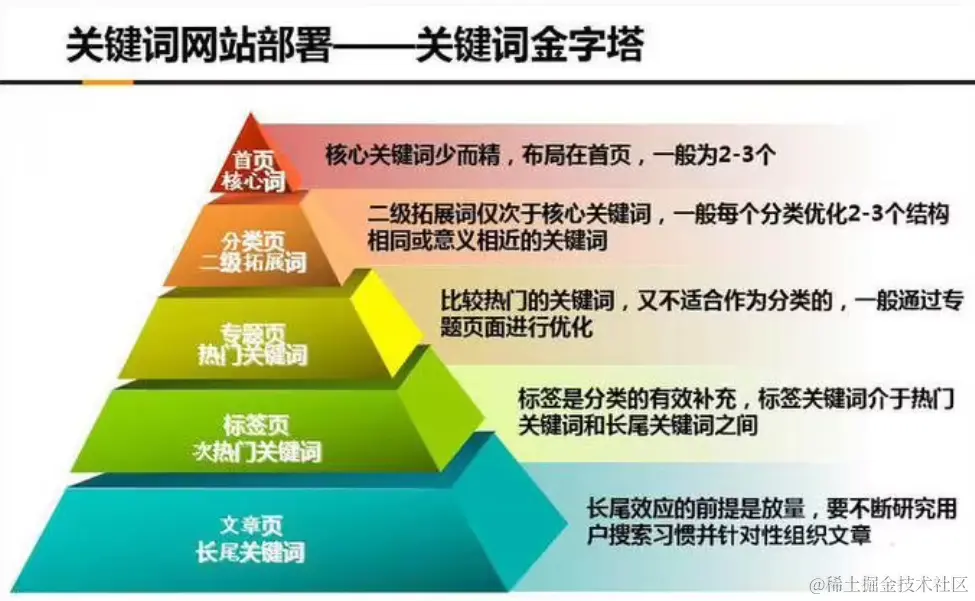 关键词网站部署——关键词金字塔

首页
核心词

核心关键词少而精，布局在首页，一般为2-3个

分类页
二级拓展词

二级拓展词仅次于核心关键词，一般每个分类优化2-3个结构相同或意义相近的关键词

专题页
热门关键词

比较热门的关键词，又不适合作为分类的，一般通过专题页面进行优化

标签页
次热门关键词

标签是分类的有效补充，标签关键词介于热门关键词和长尾关键词之间

文章页
长尾关键词

长尾效应的前提是放量，要不断研究用户搜索习惯并针对性组织文章

@稀土掘金技术社区